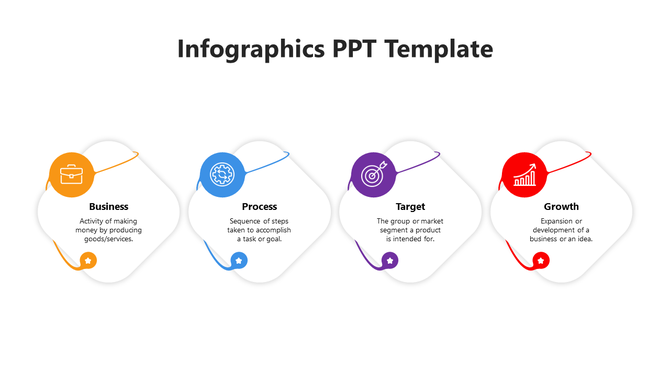 Infographics PPT Template

Business

Activity of making money by producing goods/services.

Process

Sequence of steps taken to accomplish a task or goal.

Target

The group or market segment a product is intended for.

Growth

Expansion or development of a business or an idea.